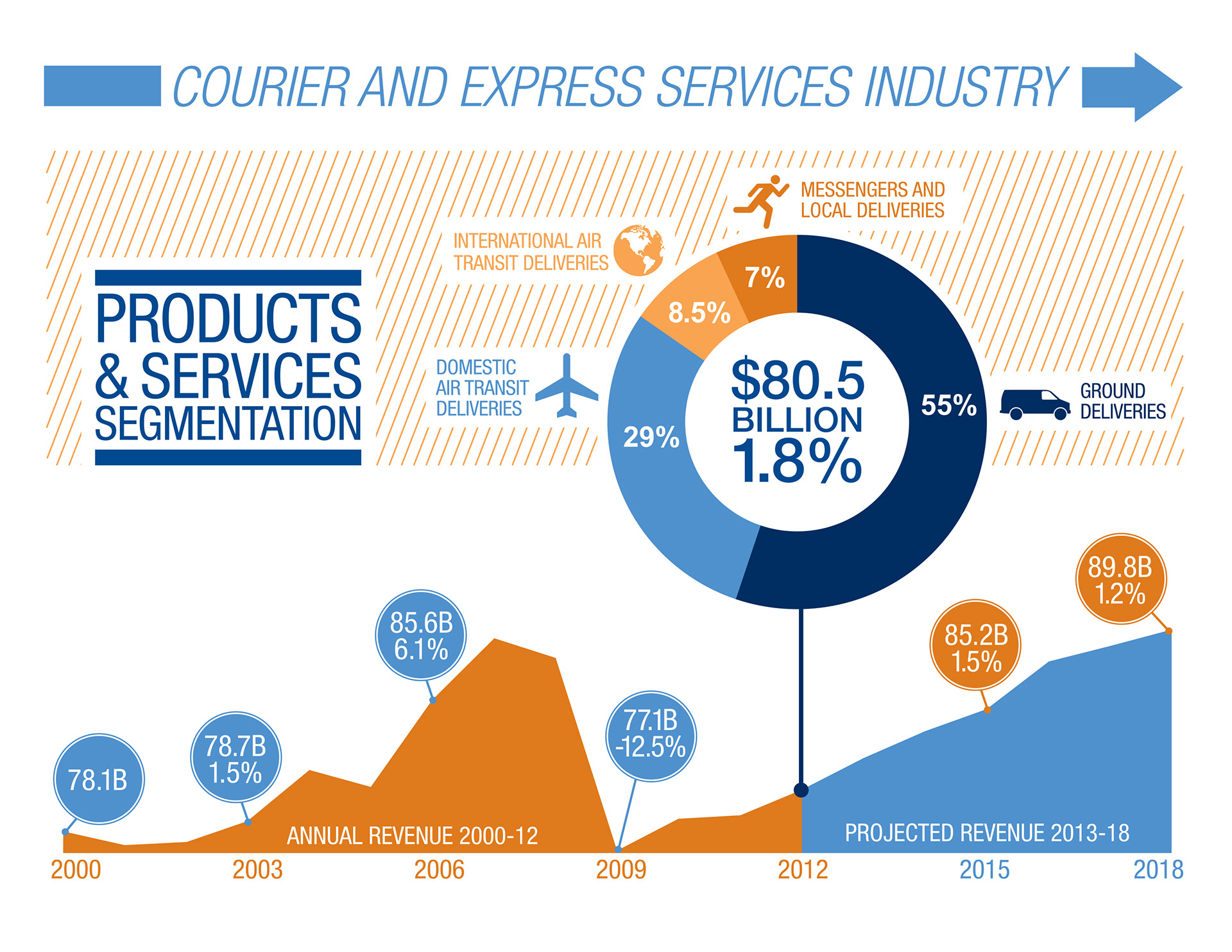 COURIER AND EXPRESS SERVICES INDUSTRY

PRODUCTS & SERVICES SEGMENTATION

MESSENGERS AND LOCAL DELIVERIES

INTERNATIONAL AIR TRANSIT DELIVERIES

DOMESTIC AIR TRANSIT DELIVERIES

GROUND DELIVERIES

7%

8.5%

29%

55%

$80.5 BILLION 1.8%

78.1B

78.7B 1.5%

85.6B 6.1%

77.1B -12.5%

85.2B 1.5%

89.8B 1.2%

ANNUAL REVENUE 2000-12

PROJECTED REVENUE 2013-18

2000 2003 2006 2009 2012 2015 2018